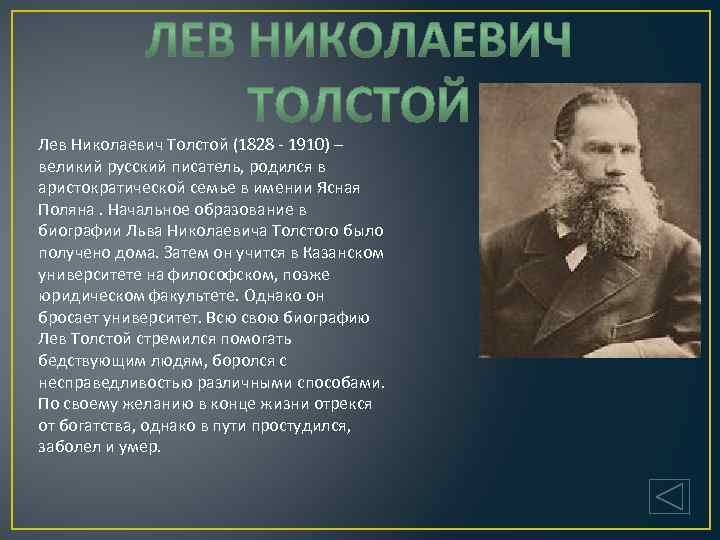 ЛЕВ НИКОЛАЕВИЧ ТОЛСТОЙ

Лев Николаевич Толстой (1828 - 1910) – великий русский писатель, родился в аристократической семье в имении Ясная Поляна . Начальное образование в биографии Льва Николаевича Толстого было получено дома. Затем он учится в Казанском университете на философском, позже юридическом факультете. Однако он бросает университет. Всю свою биографию Лев Толстой стремился помогать бедствующим людям, боролся с несправедливостью различными способами. По своему желанию в конце жизни отрекся от богатства, однако в пути простудился, заболел и умер.